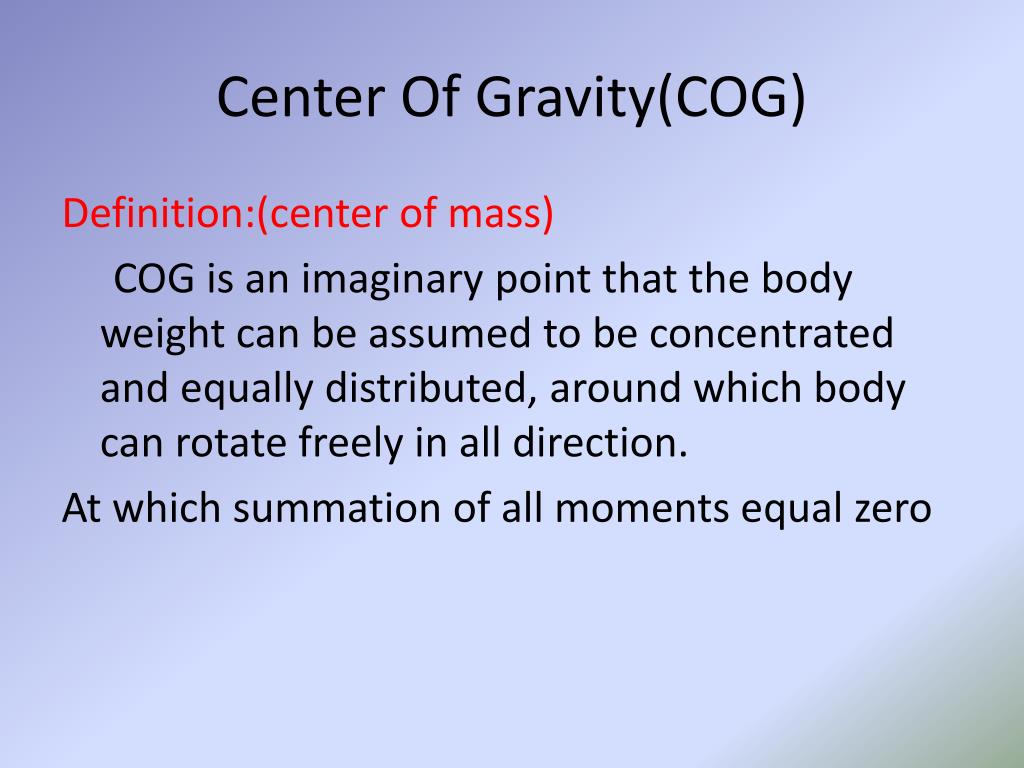 Center Of Gravity(COG)

Definition:(center of mass)

COG is an imaginary point that the body weight can be assumed to be concentrated and equally distributed, around which body can rotate freely in all direction.

At which summation of all moments equal zero